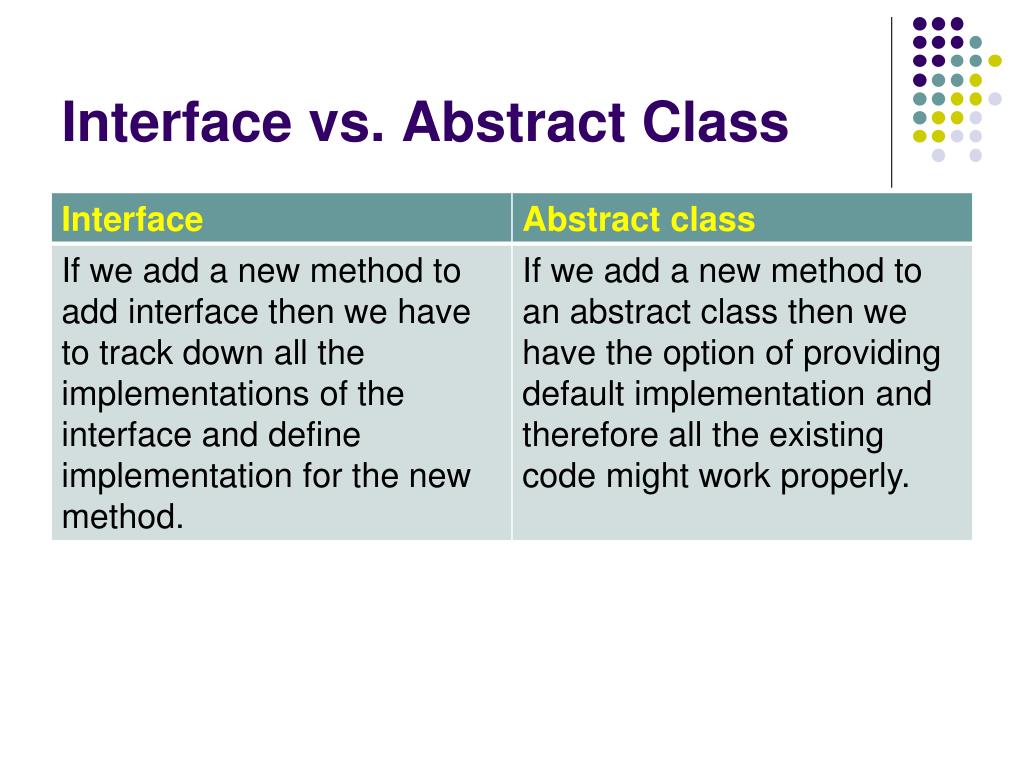 Interface vs. Abstract Class

| Interface | Abstract class |
|---|---|
| If we add a new method to add interface then we have to track down all the implementations of the interface and define implementation for the new method. | If we add a new method to an abstract class then we have the option of providing default implementation and therefore all the existing code might work properly. |